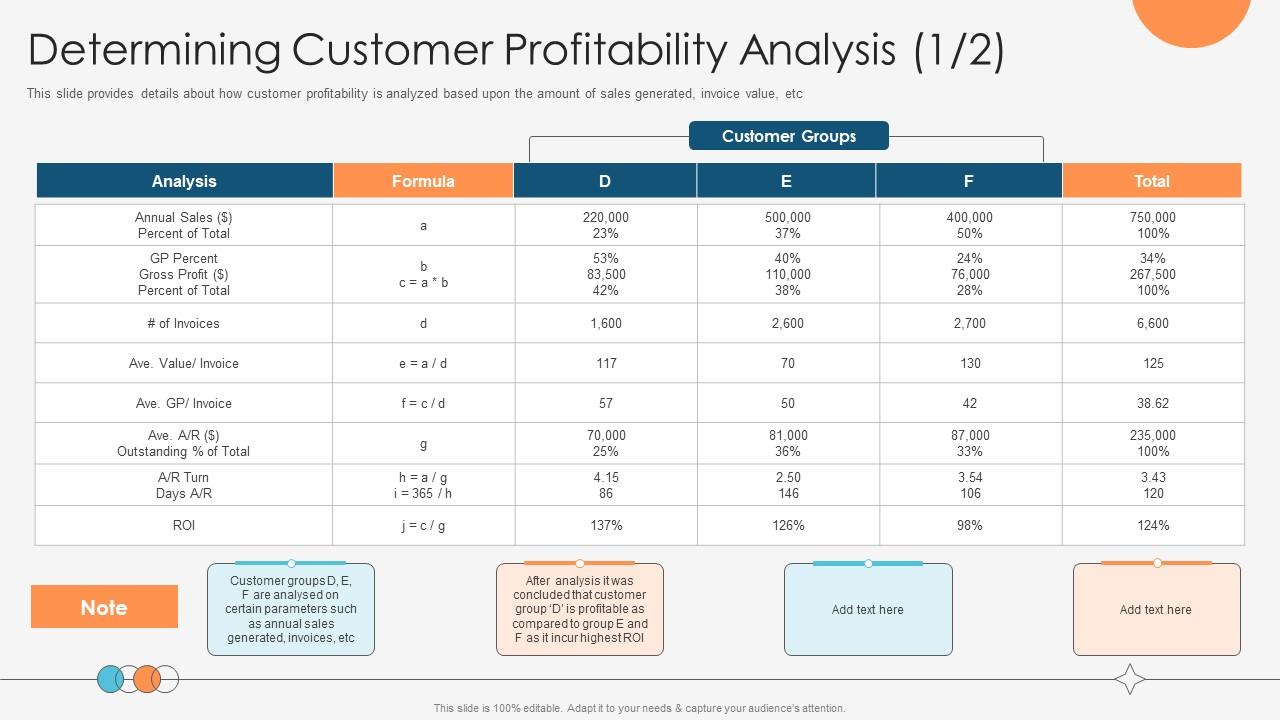 Determining Customer Profitability Analysis (1/2)

This slide provides details about how customer profitability is analyzed based upon the amount of sales generated, invoice value, etc

Customer Groups

| Analysis | Formula | D | E | F | Total |
|---|---|---|---|---|---|
| Annual Sales ($) Percent of Total | a | 220,000 23% | 500,000 37% | 400,000 50% | 750,000 100% |
| GP Percent Gross Profit ($) Percent of Total | b c = a * b | 53% 83,500 42% | 40% 110,000 38% | 24% 76,000 28% | 34% 267,500 100% |
| # of Invoices | d | 1,600 | 2,600 | 2,700 | 6,600 |
| Ave. Value/ Invoice | e = a / d | 117 | 70 | 130 | 125 |
| Ave. GP/ Invoice | f = c / d | 57 | 50 | 42 | 38.62 |
| Ave. A/R ($) Outstanding % of Total | g | 70,000 25% | 81,000 36% | 87,000 33% | 235,000 100% |
| A/R Turn Days A/R | h = a / g i = 365 / h | 4.15 86 | 2.50 146 | 3.54 106 | 3.43 120 |
| ROI | j = c / g | 137% | 126% | 98% | 124% |

Note

Customer groups D, E, F are analysed on certain parameters such as annual sales generated, invoices, etc

After analysis it was concluded that customer group 'D' is profitable as compared to group E and F as it incur highest ROI

Add text here

Add text here

This slide is 100% editable. Adapt it to your needs & capture your audience's attention.